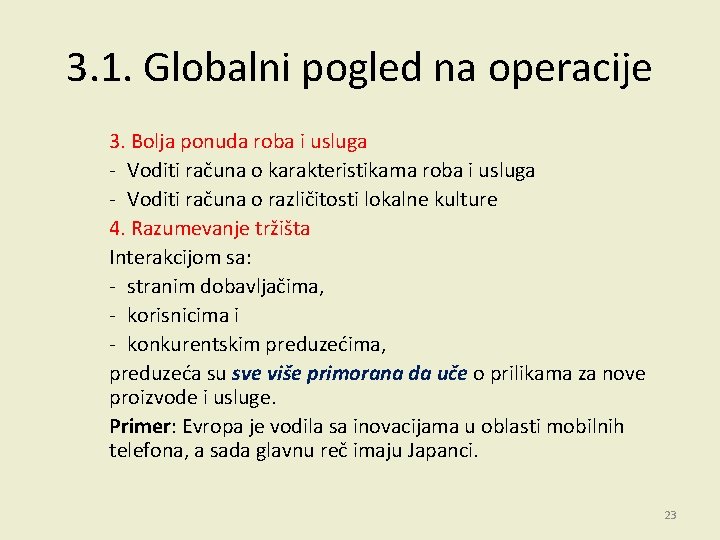 3.1. Globalni pogled na operacije

3. Bolja ponuda roba i usluga
- Voditi računa o karakteristikama roba i usluga
- Voditi računa o različitosti lokalne kulture
4. Razumevanje tržišta
Interakcijom sa:
- stranim dobavljačima,
- korisnicima i
- konkurentskim preduzećima,
preduzeća su sve više primorana da uče o prilikama za nove proizvode i usluge.
Primer: Evropa je vodila sa inovacijama u oblasti mobilnih telefona, a sada glavnu reč imaju Japanci.

23